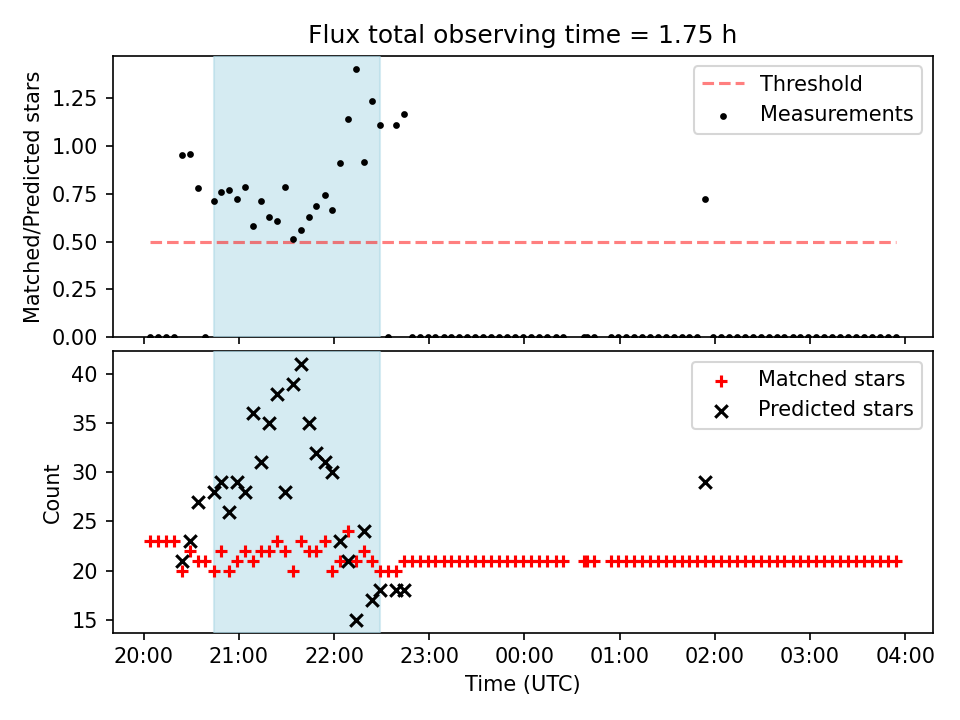 Flux total observing time = 1.75 h

Matched/Predicted stars

1.25
1.00
0.75
0.50
0.25
0.00

Threshold
Measurements

Count

40
35
30
25
20
15

Matched stars
Predicted stars

20:00 21:00 22:00 23:00 00:00 01:00 02:00 03:00 04:00

Time (UTC)